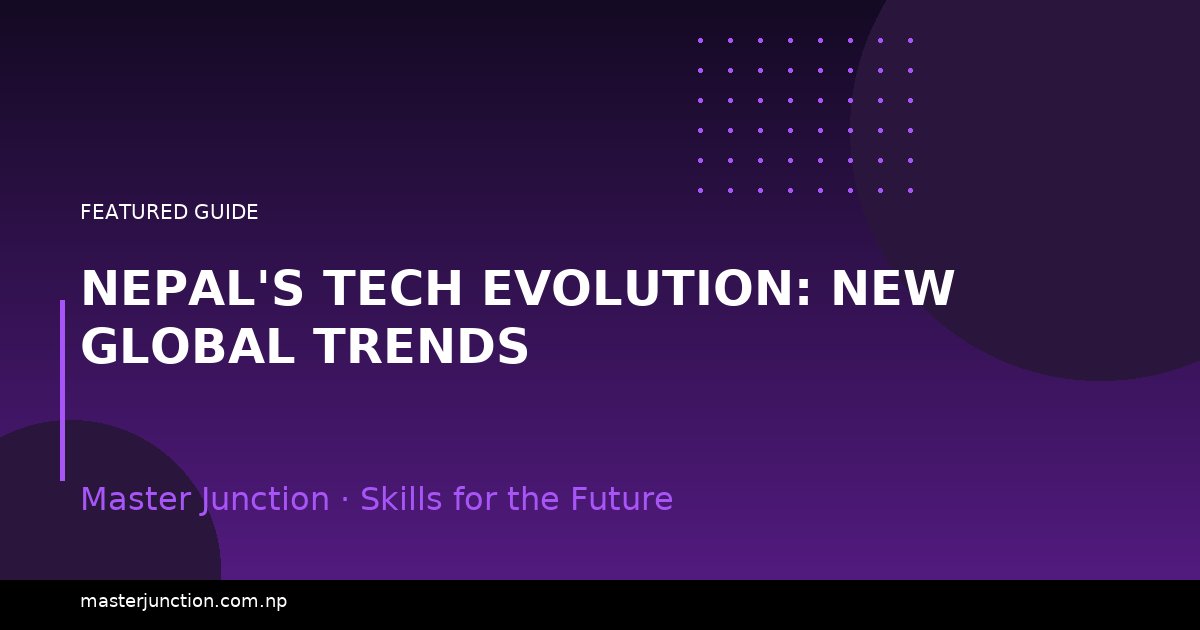 FEATURED GUIDE

NEPAL'S TECH EVOLUTION: NEW GLOBAL TRENDS

Master Junction · Skills for the Future

masterjunction.com.np